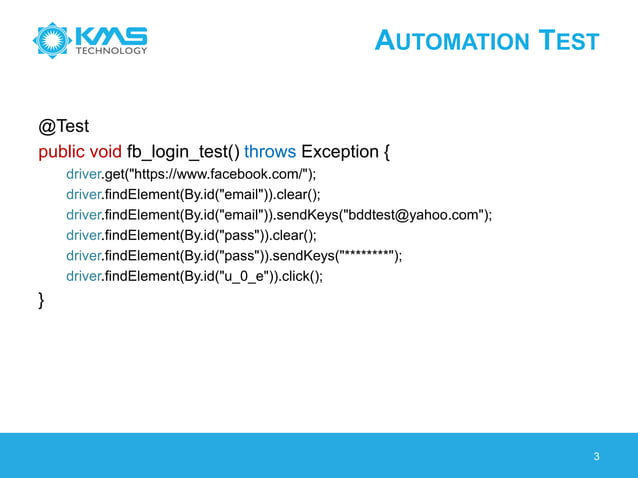 KMS TECHNOLOGY

AUTOMATION TEST

@Test
public void fb_login_test() throws Exception {
driver.get("https://www.facebook.com/");
driver.findElement(By.id("email")).clear();
driver.findElement(By.id("email")).sendKeys("bddtest@yahoo.com");
driver.findElement(By.id("pass")).clear();
driver.findElement(By.id("pass")).sendKeys("********");
driver.findElement(By.id("u_0_e")).click();
}

3